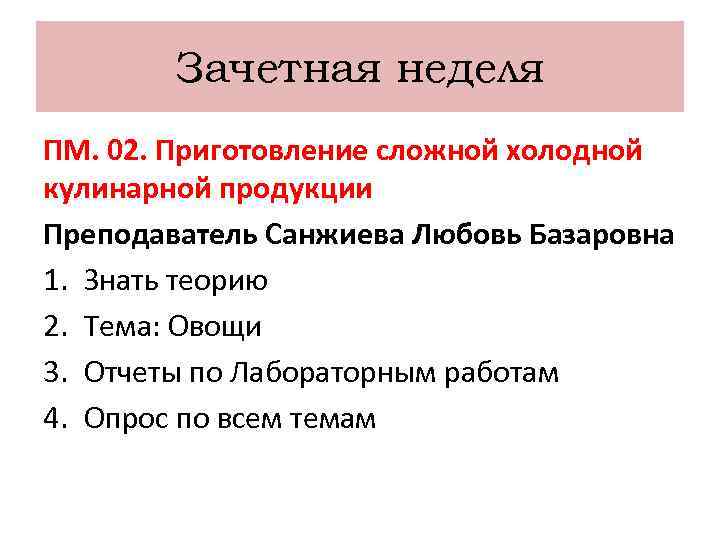 Зачетная неделя

ПМ. 02. Приготовление сложной холодной кулинарной продукции

Преподаватель Санжиева Любовь Базаровна

1. Знать теорию
2. Тема: Овощи
3. Отчеты по Лабораторным работам
4. Опрос по всем темам